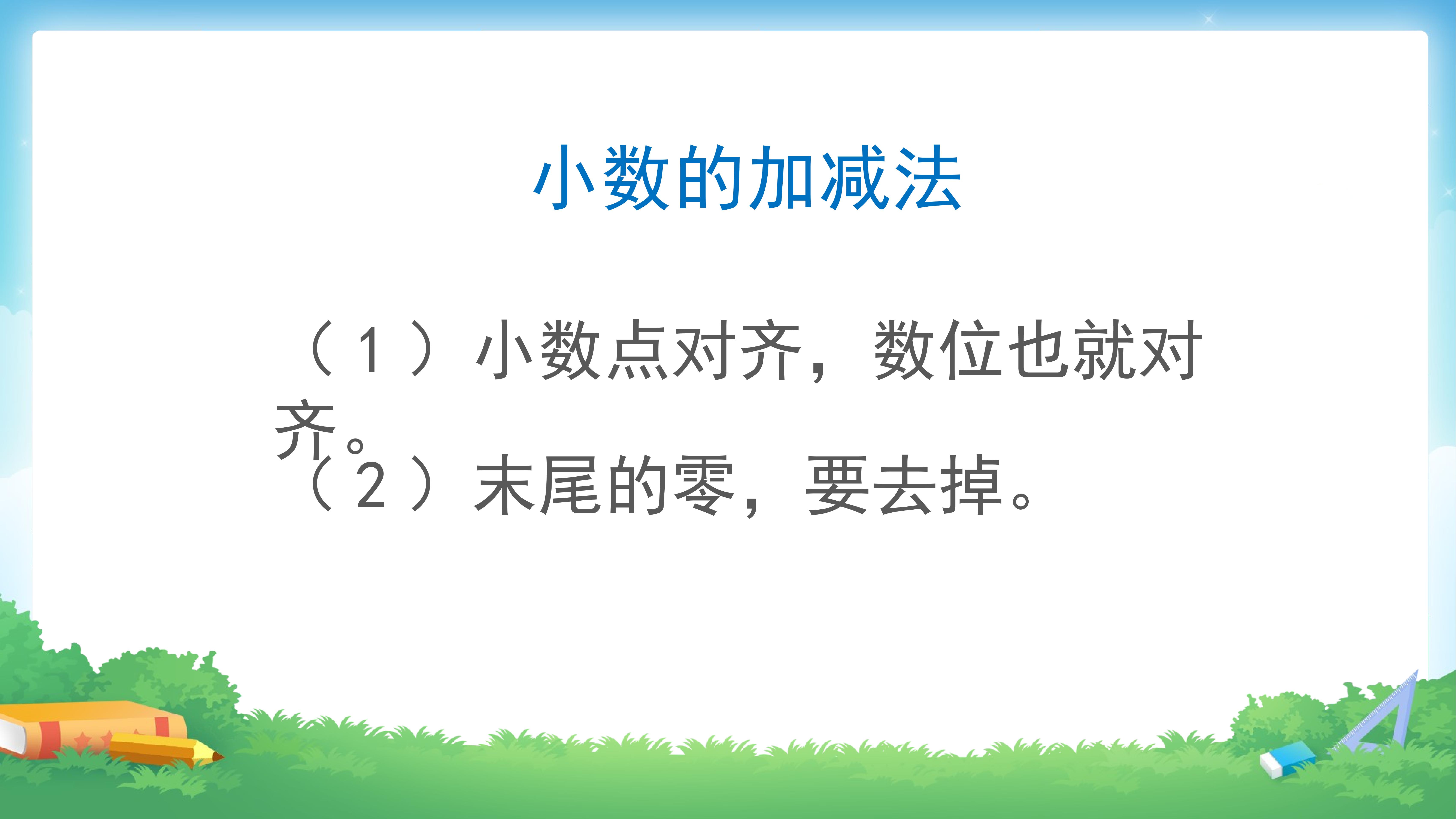 小数的加减法

（1）小数点对齐，数位也就对齐。

（2）末尾的零，要去掉。